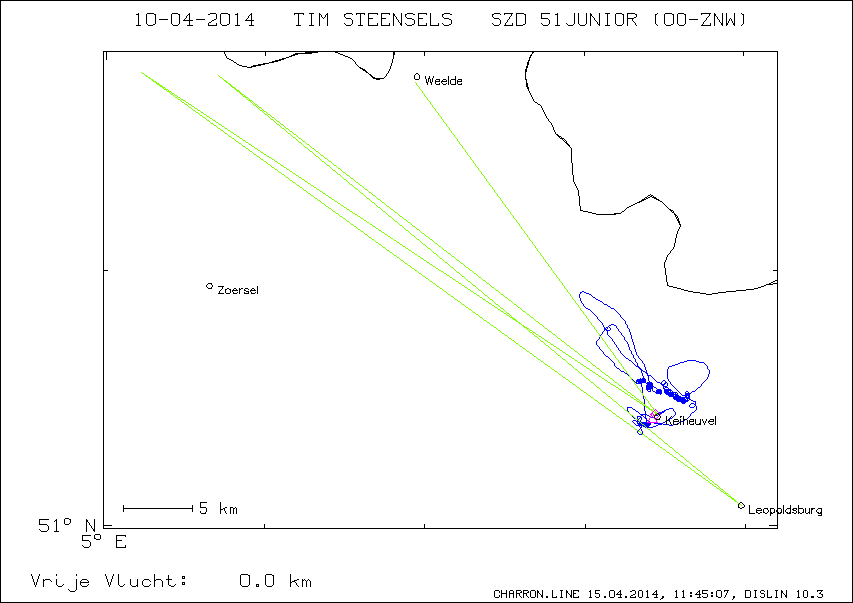 10-04-2014 TIM STEENSELS SZD 51JUNIOR (OO-ZNW)

Weelde

Zoersel

Keiheuvel

Leopoldsburg

5 km

51° N
5° E

Vrije Vlucht: 0.0 km

CHARRON.LINE 15.04.2014, 11:45:07, DISLIN 10.3